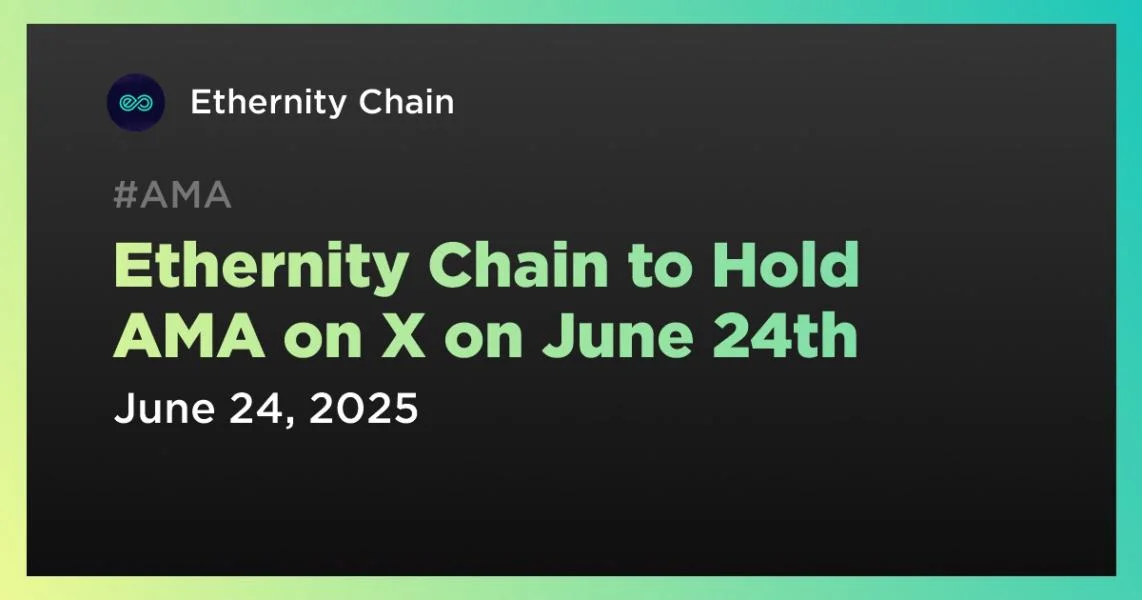 Ethernity Chain

#AMA

Ethernity Chain to Hold AMA on X on June 24th

June 24, 2025